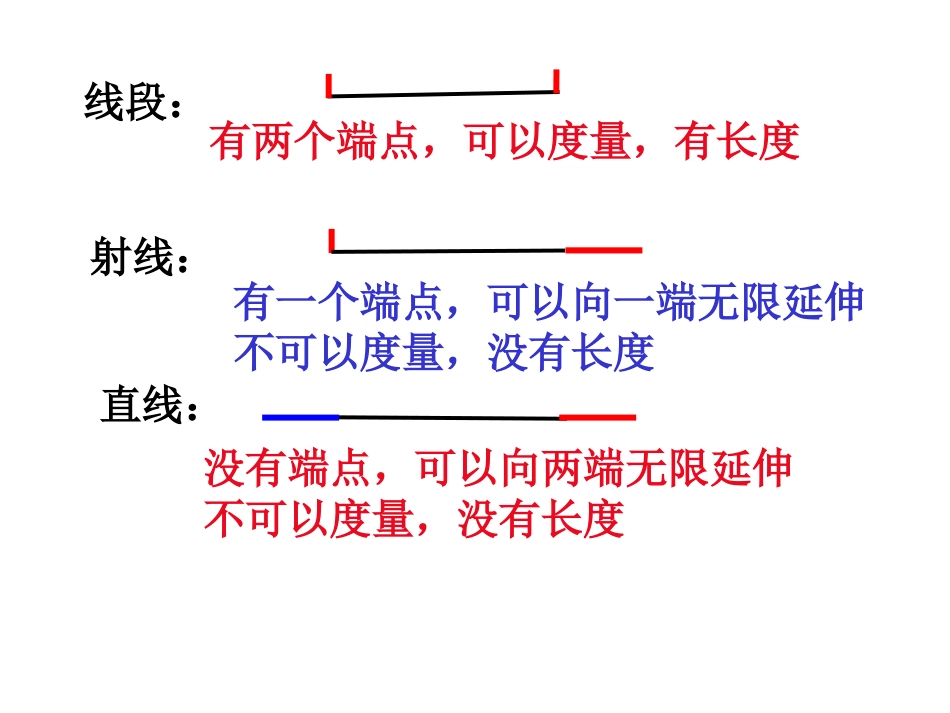 线段：

有两个端点，可以度量，有长度

射线：

有一个端点，可以向一端无限延伸
不可以度量，没有长度

直线：

没有端点，可以向两端无限延伸
不可以度量，没有长度